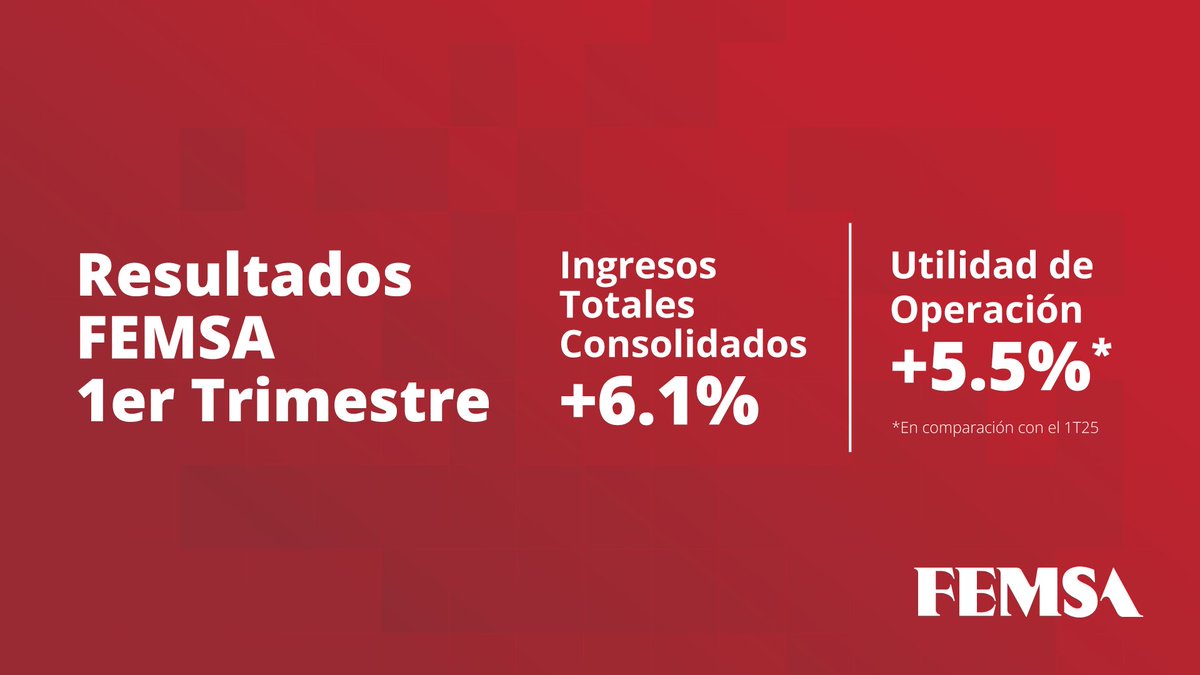 Resultados FEMSA 1er Trimestre

Ingresos Totales Consolidados
+6.1%

Utilidad de Operación
+5.5%*

*En comparación con el 1T25

FEMSA